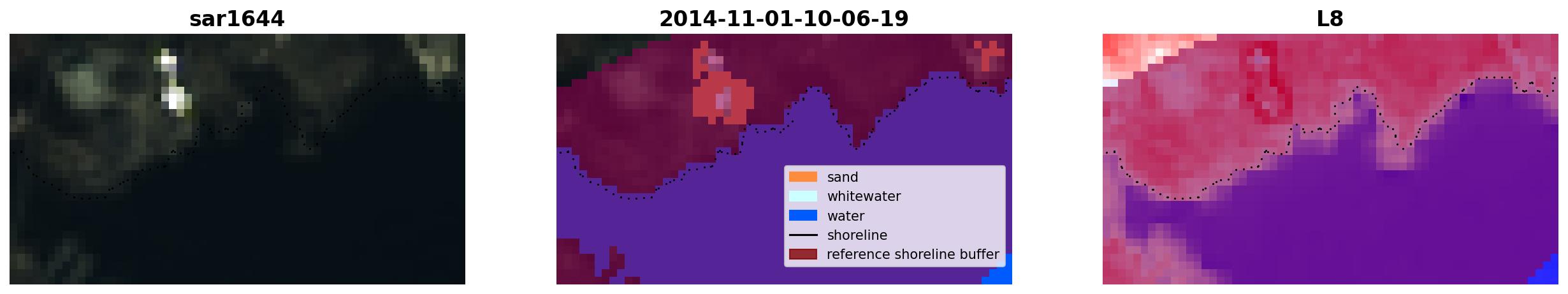 sar1644

2014-11-01-10-06-19

sand
whitewater
water
shoreline
reference shoreline buffer

L8